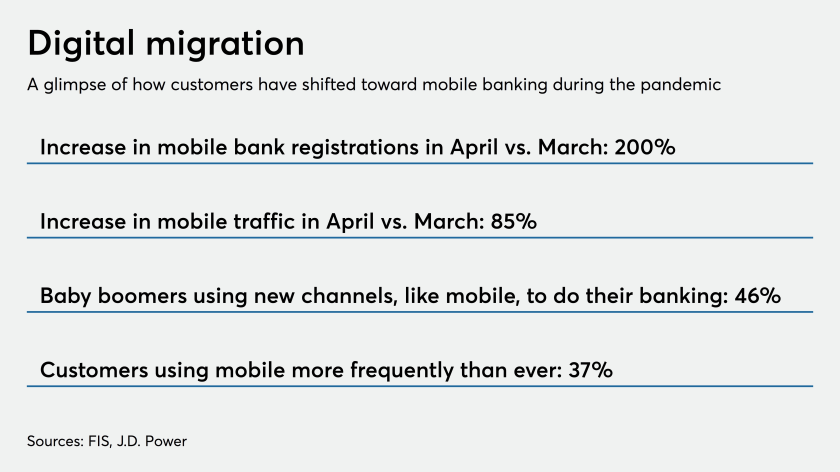 Digital migration

A glimpse of how customers have shifted toward mobile banking during the pandemic

Increase in mobile bank registrations in April vs. March: 200%

Increase in mobile traffic in April vs. March: 85%

Baby boomers using new channels, like mobile, to do their banking: 46%

Customers using mobile more frequently than ever: 37%

Sources: FIS, J.D. Power